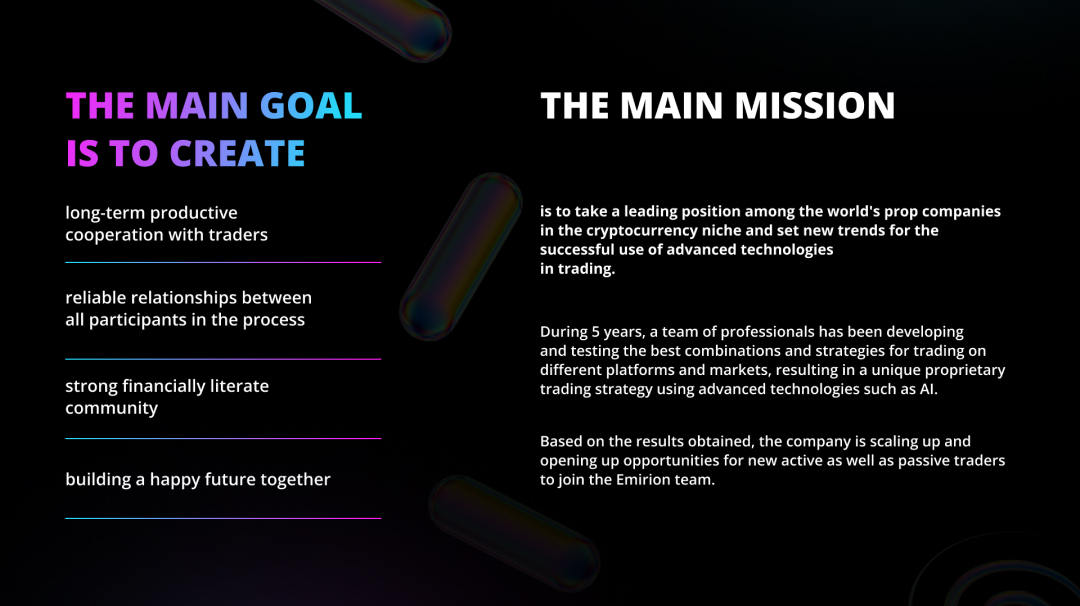 THE MAIN GOAL IS TO CREATE

long-term productive cooperation with traders

reliable relationships between all participants in the process

strong financially literate community

building a happy future together

THE MAIN MISSION

is to take a leading position among the world's prop companies in the cryptocurrency niche and set new trends for the successful use of advanced technologies in trading.

During 5 years, a team of professionals has been developing and testing the best combinations and strategies for trading on different platforms and markets, resulting in a unique proprietary trading strategy using advanced technologies such as AI.

Based on the results obtained, the company is scaling up and opening up opportunities for new active as well as passive traders to join the Emirion team.